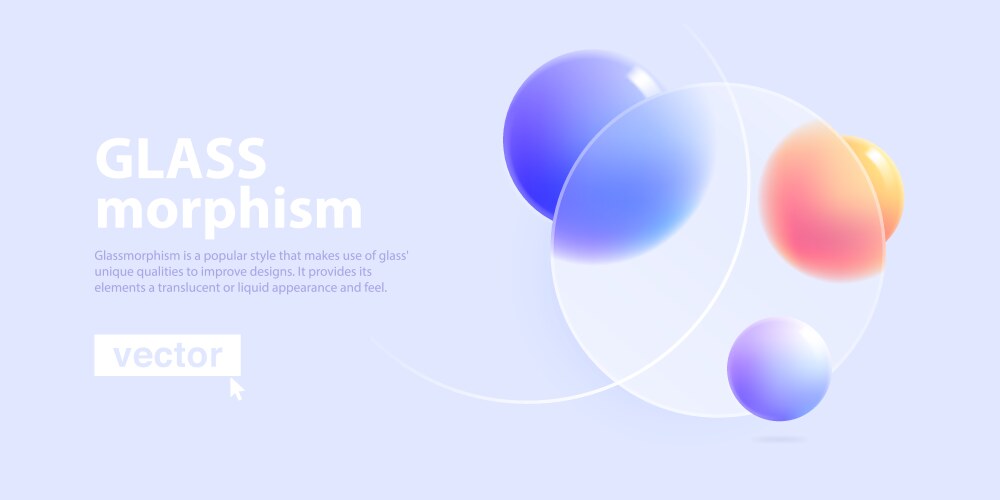 GLASS
morphism

Glassmorphism is a popular style that makes use of glass' unique qualities to improve designs. It provides its elements a translucent or liquid appearance and feel.

vector